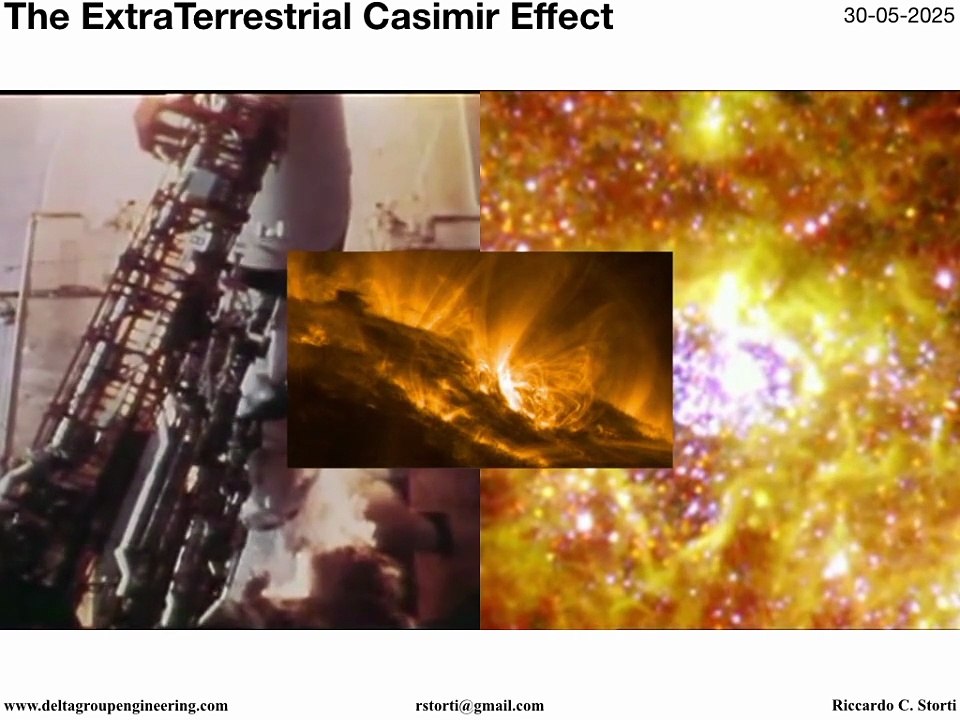 The ExtraTerrestrial Casimir Effect

30-05-2025

www.deltagroupengineering.com

rstorti@gmail.com

Riccardo C. Storti